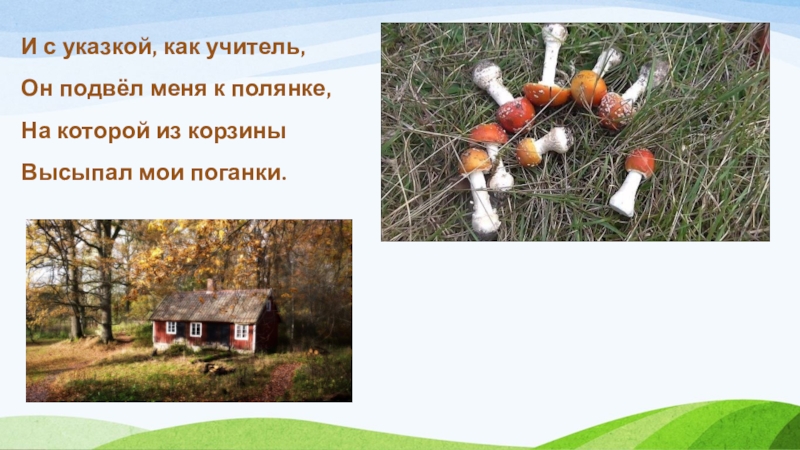 И с указкой, как учитель,
Он подвёл меня к полянке,
На которой из корзины
Высыпал мои поганки.